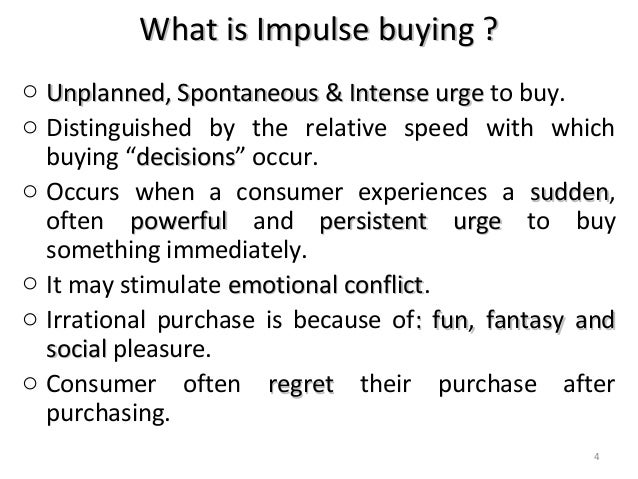 What is Impulse buying ?

○ Unplanned, Spontaneous & Intense urge to buy.
○ Distinguished by the relative speed with which buying “decisions” occur.
○ Occurs when a consumer experiences a sudden, often powerful and persistent urge to buy something immediately.
○ It may stimulate emotional conflict.
○ Irrational purchase is because of: fun, fantasy and social pleasure.
○ Consumer often regret their purchase after purchasing.

4